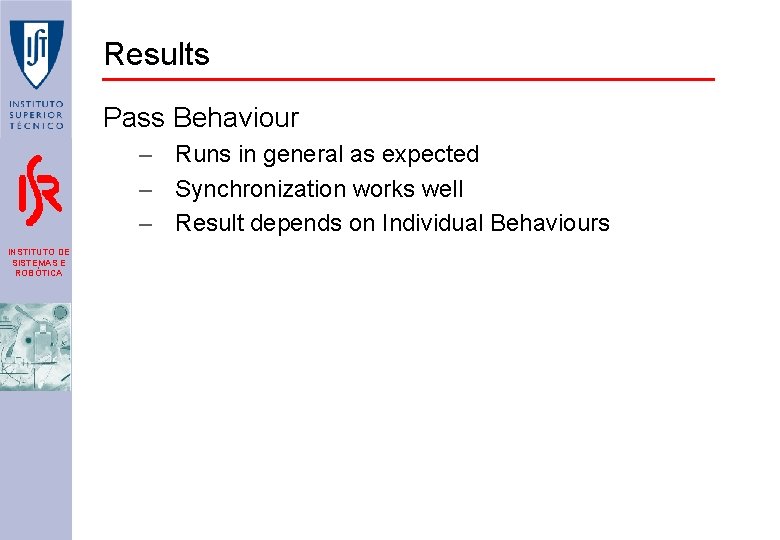 IST

INSTITUTO SUPERIOR TÉCNICO

ISR

INSTITUTO DE SISTEMAS E ROBÓTICA

Results

Pass Behaviour

– Runs in general as expected
– Synchronization works well
– Result depends on Individual Behaviours